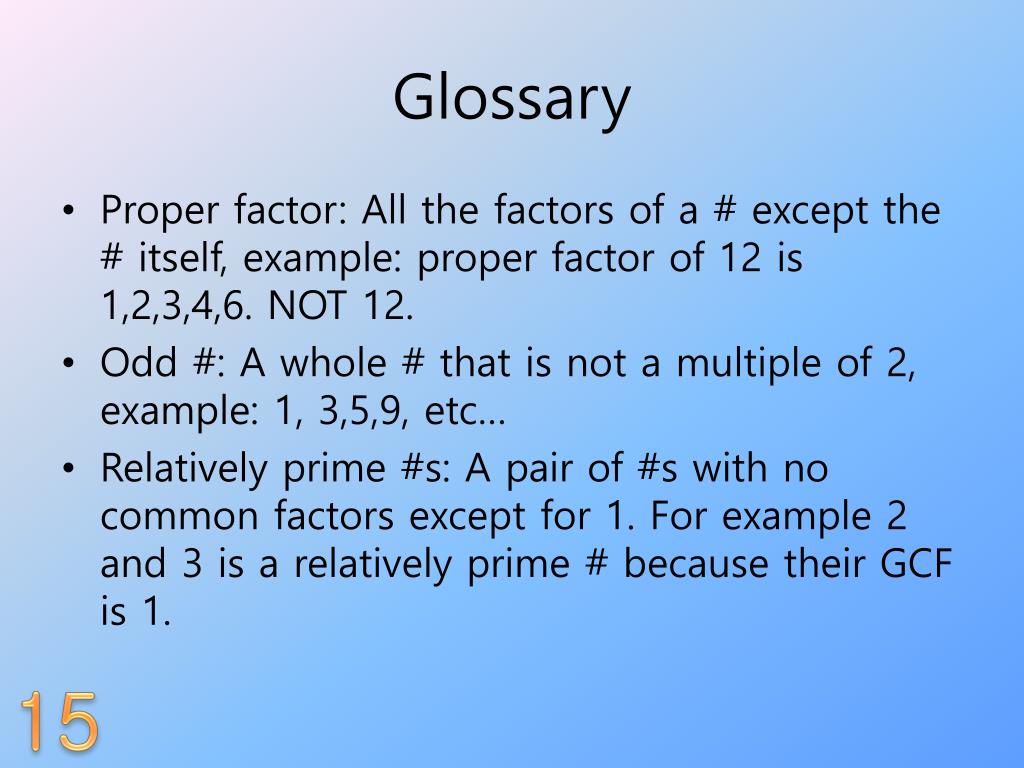 Glossary

• Proper factor: All the factors of a # except the # itself, example: proper factor of 12 is 1,2,3,4,6. NOT 12.
• Odd #: A whole # that is not a multiple of 2, example: 1, 3,5,9, etc…
• Relatively prime #s: A pair of #s with no common factors except for 1. For example 2 and 3 is a relatively prime # because their GCF is 1.

15